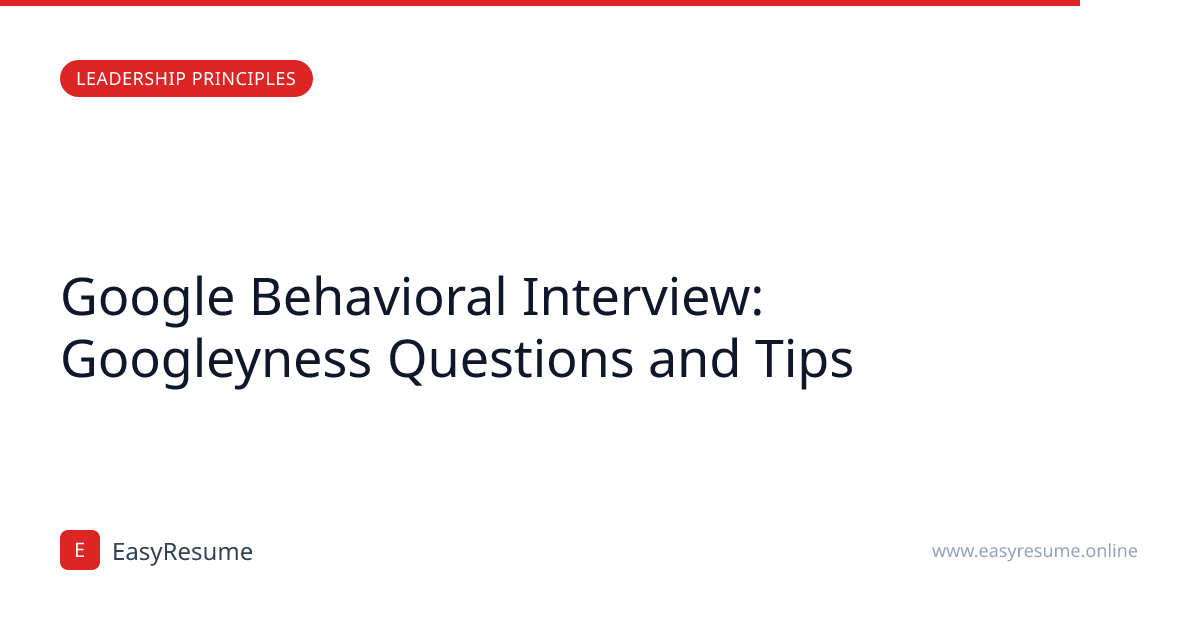 LEADERSHIP PRINCIPLES

Google Behavioral Interview: Googleyness Questions and Tips

E EasyResume

www.easyresume.online